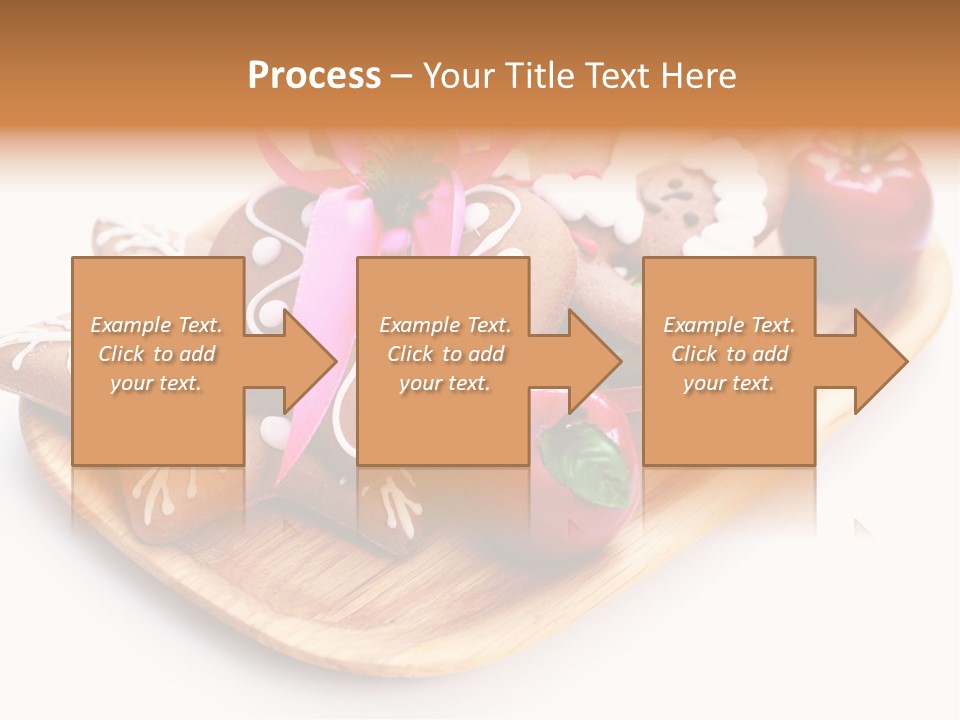 Process – Your Title Text Here

Example Text. Click to add your text.

Example Text. Click to add your text.

Example Text. Click to add your text.